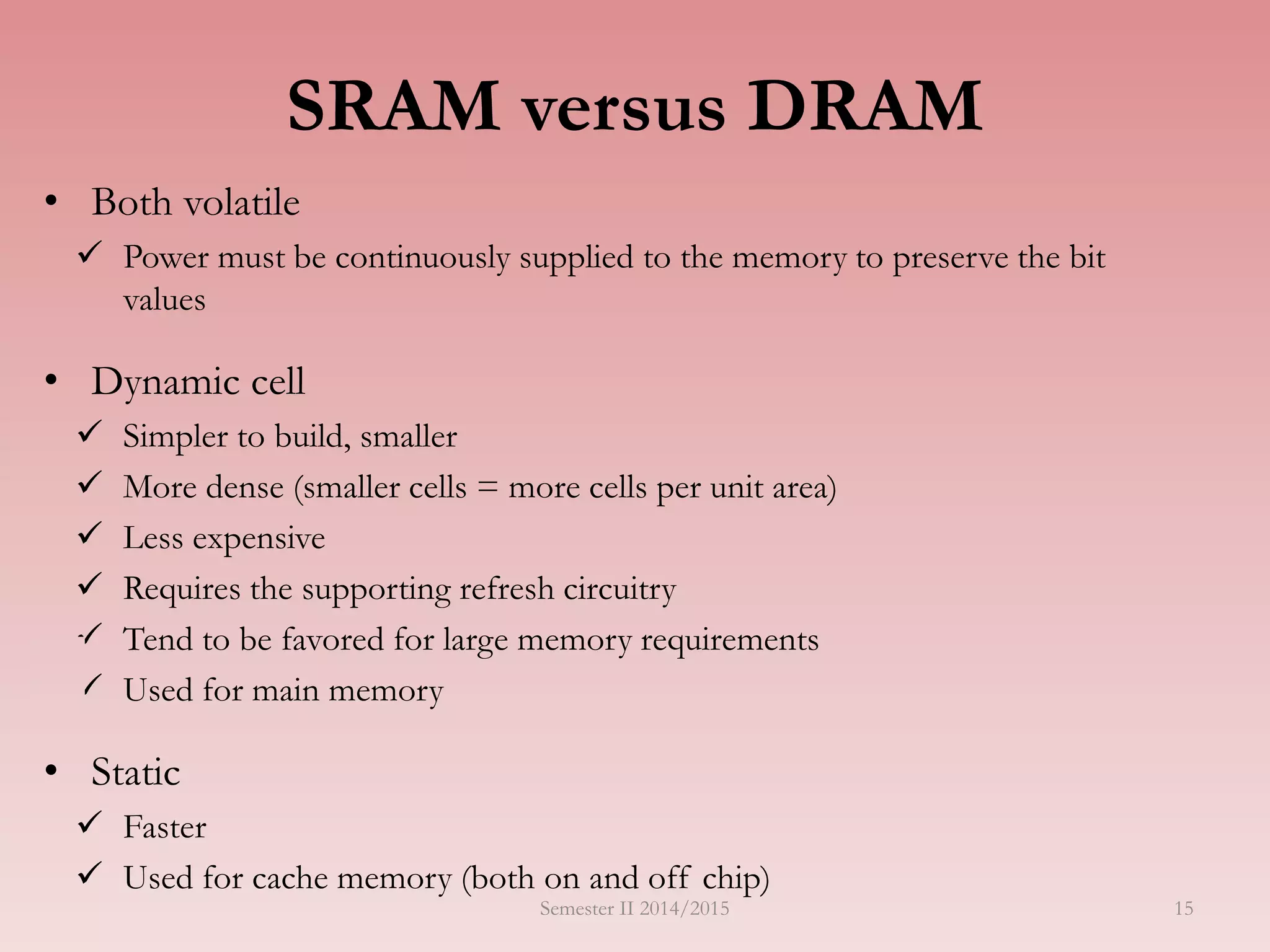 SRAM versus DRAM

• Both volatile
✓ Power must be continuously supplied to the memory to preserve the bit values

• Dynamic cell
✓ Simpler to build, smaller
✓ More dense (smaller cells = more cells per unit area)
✓ Less expensive
✓ Requires the supporting refresh circuitry
✓ Tend to be favored for large memory requirements
✓ Used for main memory

• Static
✓ Faster
✓ Used for cache memory (both on and off chip)

Semester II 2014/2015

15